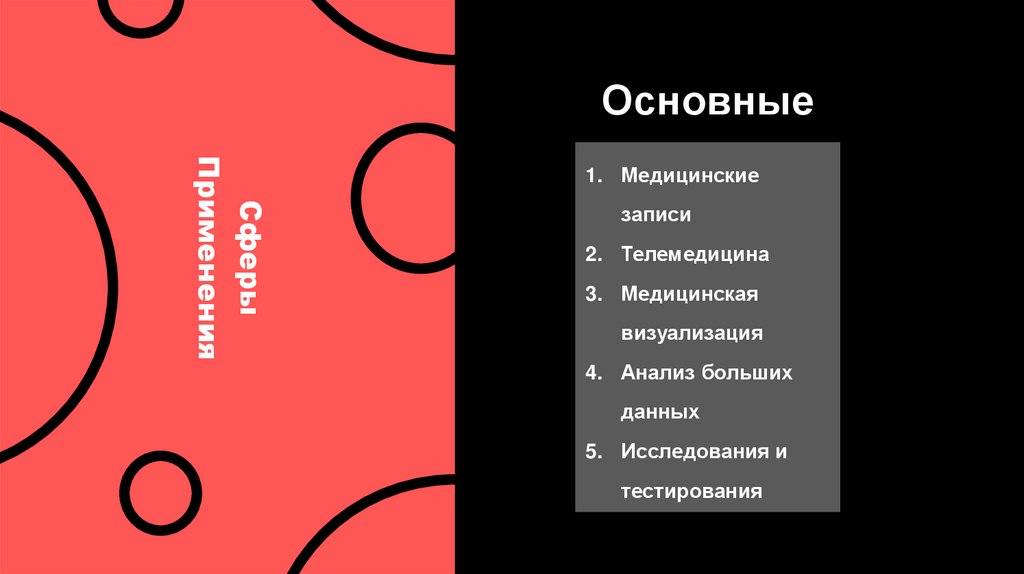 Сферы Применения

Основные

1. Медицинские записи
2. Телемедицина
3. Медицинская визуализация
4. Анализ больших данных
5. Исследования и тестирования